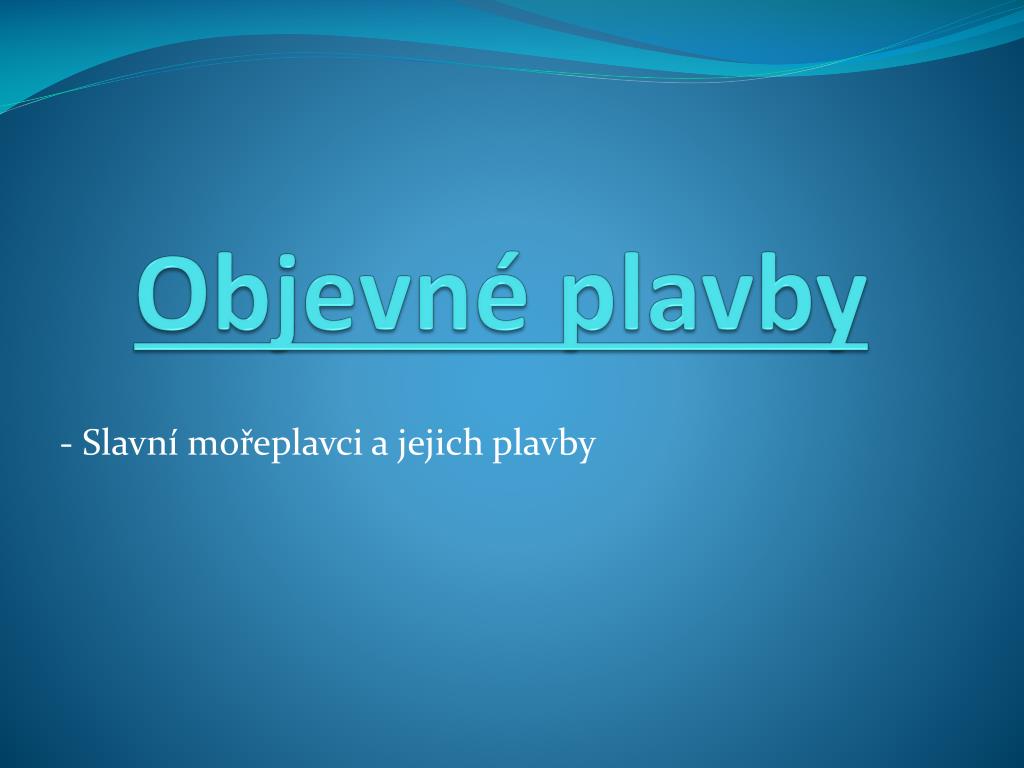 Objevné plavby

- Slavní mořeplavci a jejich plavby